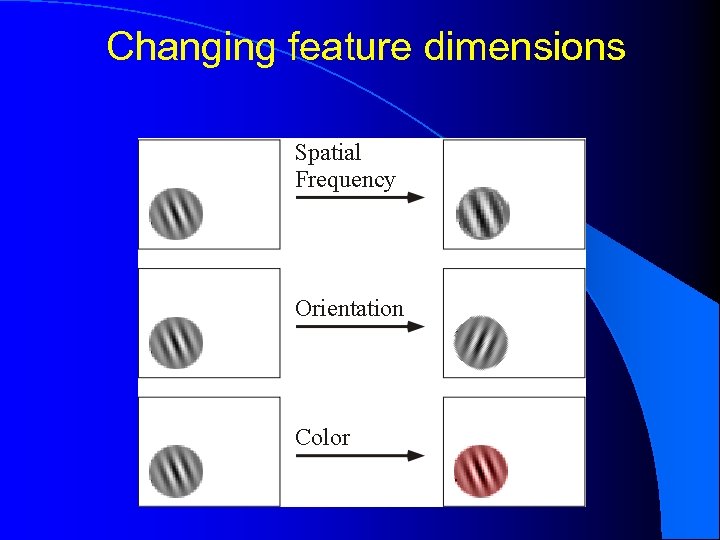 Changing feature dimensions

Spatial Frequency

Orientation

Color